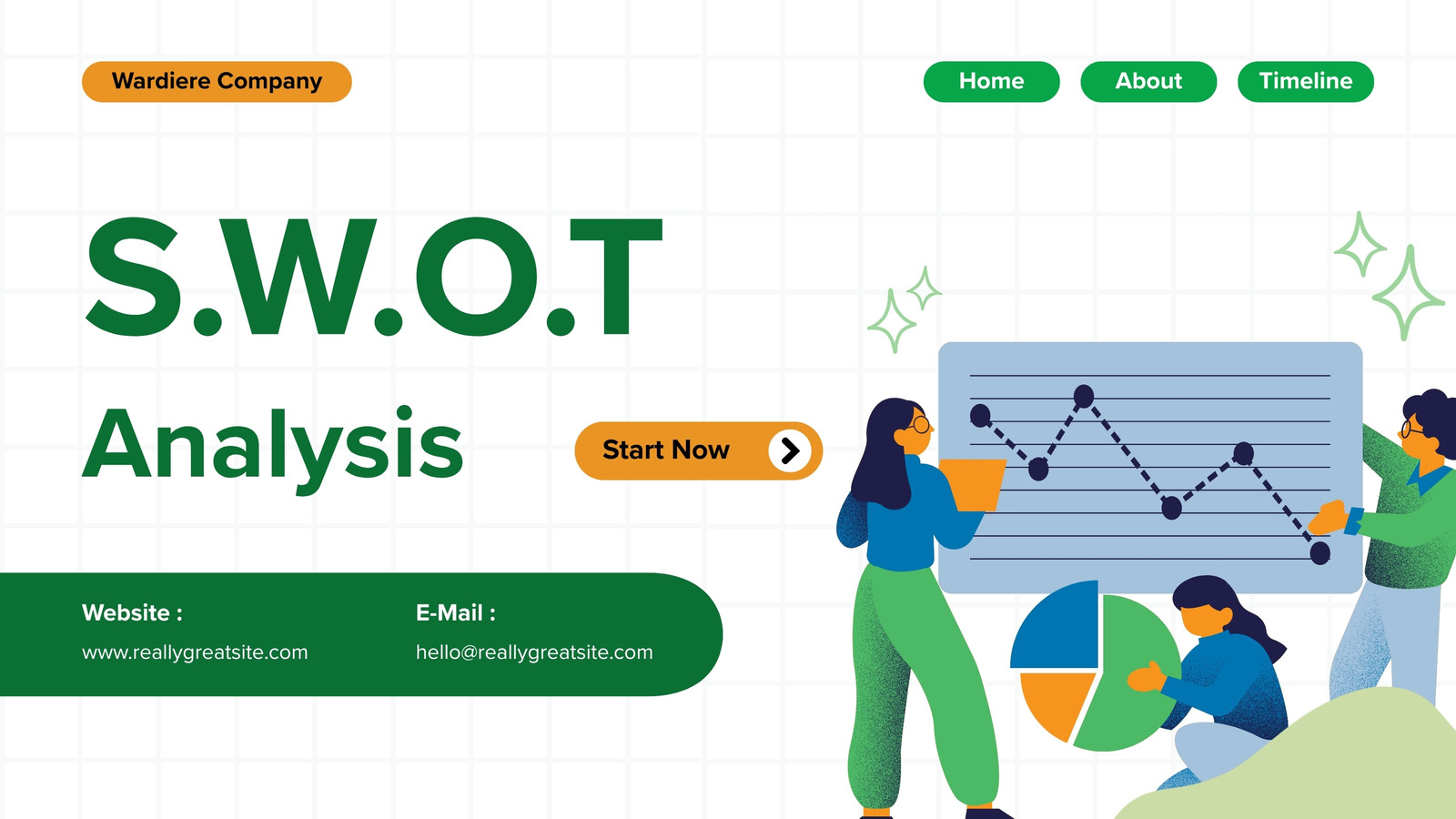 Wardiere Company

Home About Timeline

S.W.O.T

Analysis

Start Now

Website :
www.reallygreatsite.com

E-Mail :
hello@reallygreatsite.com